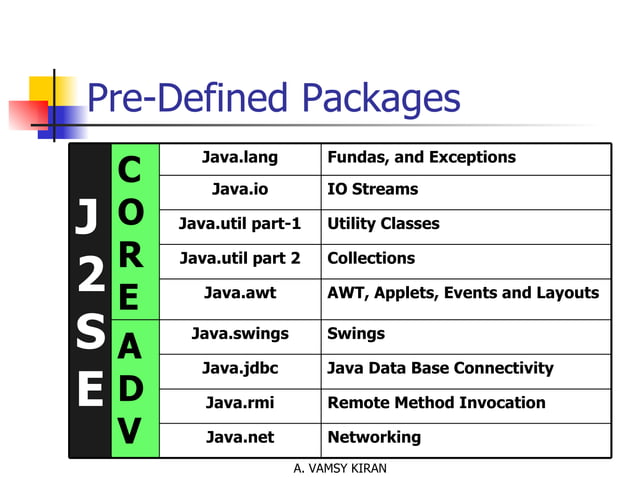 Pre-Defined Packages

| J2SE | CORE | Java.lang | Fundas, and Exceptions |
|---|---|---|---|
| | | Java.io | IO Streams |
| | | Java.util part-1 | Utility Classes |
| | | Java.util part 2 | Collections |
| | | Java.awt | AWT, Applets, Events and Layouts |
| | ADV | Java.swings | Swings |
| | | Java.jdbc | Java Data Base Connectivity |
| | | Java.rmi | Remote Method Invocation |
| | | Java.net | Networking |

A. VAMSY KIRAN